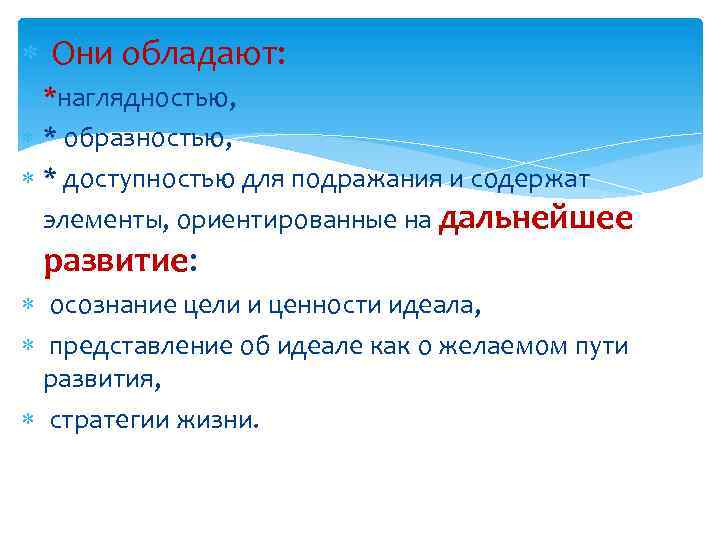 Они обладают:

*наглядностью,

* образностью,

* доступностью для подражания и содержат элементы, ориентированные на дальнейшее развитие:

осознание цели и ценности идеала,

представление об идеале как о желаемом пути развития,

стратегии жизни.